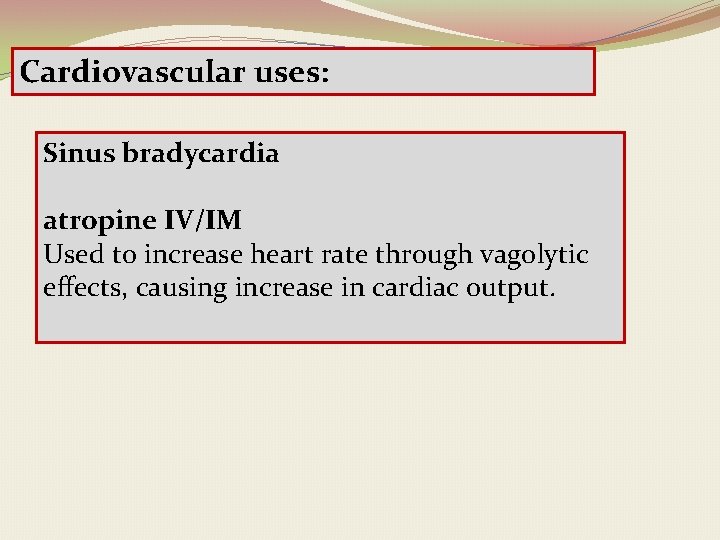 Cardiovascular uses:

Sinus bradycardia

atropine IV/IM
Used to increase heart rate through vagolytic effects, causing increase in cardiac output.